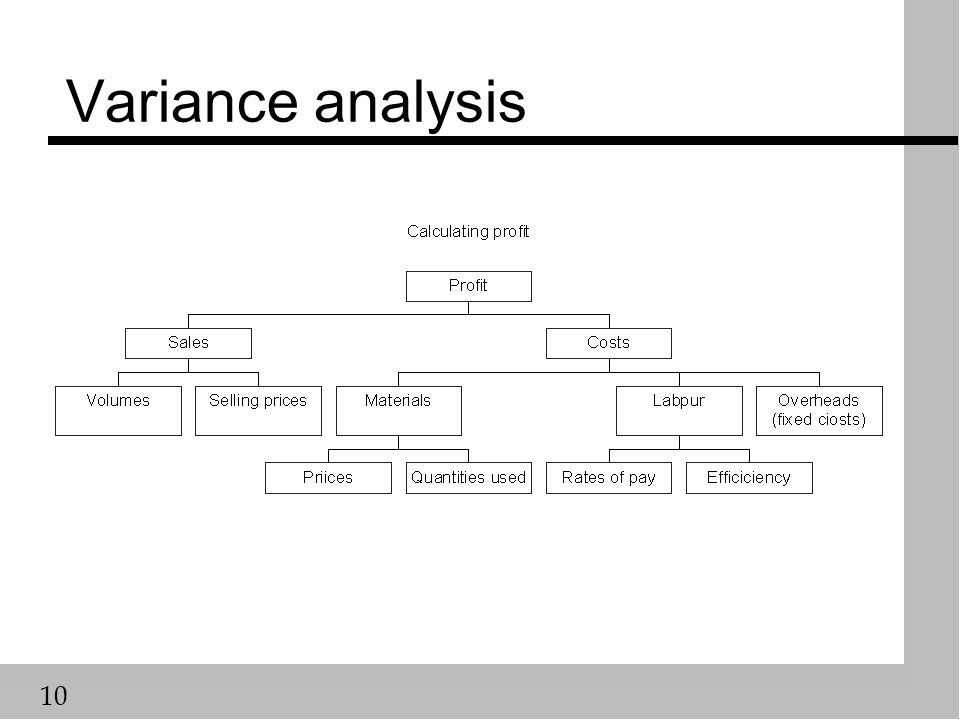 Variance analysis

Calculating profit

Profit

Sales

Costs

Volumes

Selling prices

Materials

Labpur

Overheads (fixed ciosts)

Priices

Quantities used

Rates of pay

Efficiciency

10